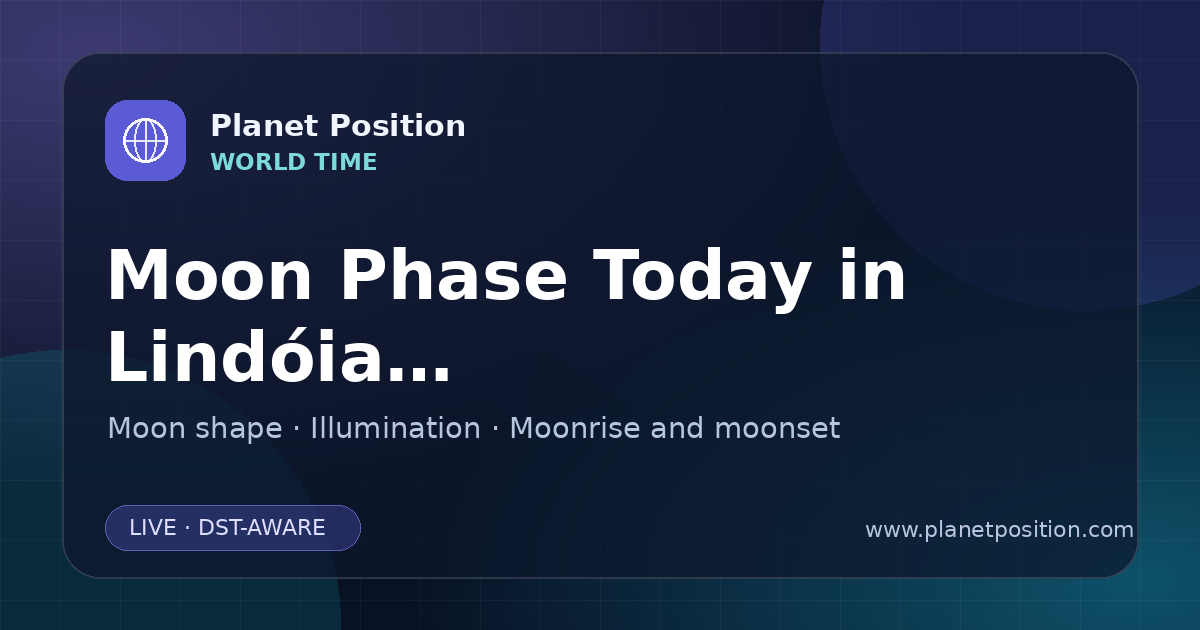 Planet Position
WORLD TIME

Moon Phase Today in Lindóia...

Moon shape · Illumination · Moonrise and moonset

LIVE · DST-AWARE

www.planetposition.com